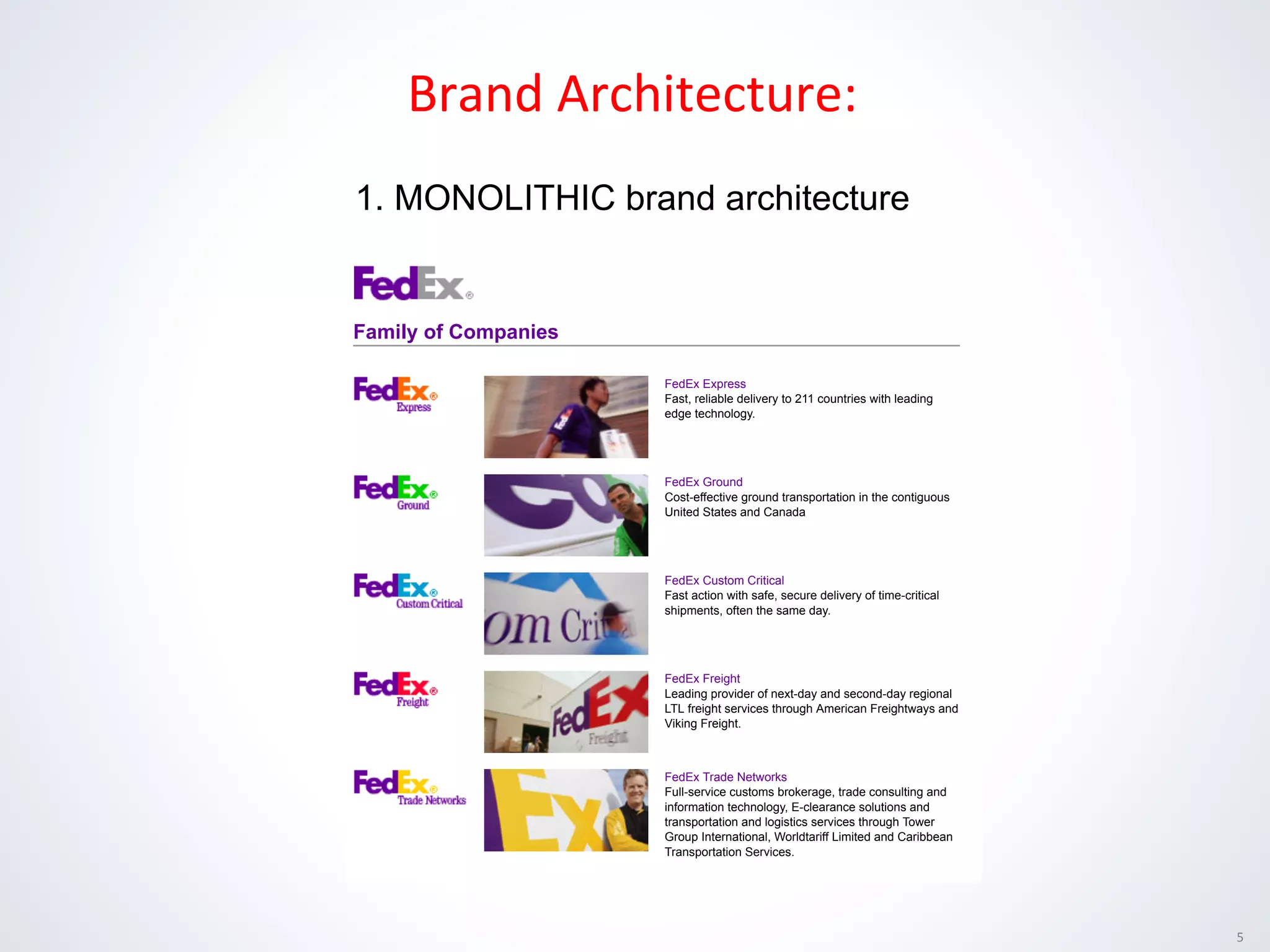 Brand Architecture:

1. MONOLITHIC brand architecture

FedEx®

Family of Companies

FedEx® Express

FedEx Express
Fast, reliable delivery to 211 countries with leading edge technology.

FedEx® Ground

FedEx Ground
Cost-effective ground transportation in the contiguous United States and Canada

FedEx® Custom Critical

om Cri

FedEx Custom Critical
Fast action with safe, secure delivery of time-critical shipments, often the same day.

FedEx® Freight

FedEx Freight

FedEx Freight
Leading provider of next-day and second-day regional LTL freight services through American Freightways and Viking Freight.

FedEx® Trade Networks

Ex

FedEx Trade Networks
Full-service customs brokerage, trade consulting and information technology, E-clearance solutions and transportation and logistics services through Tower Group International, Worldtariff Limited and Caribbean Transportation Services.

5